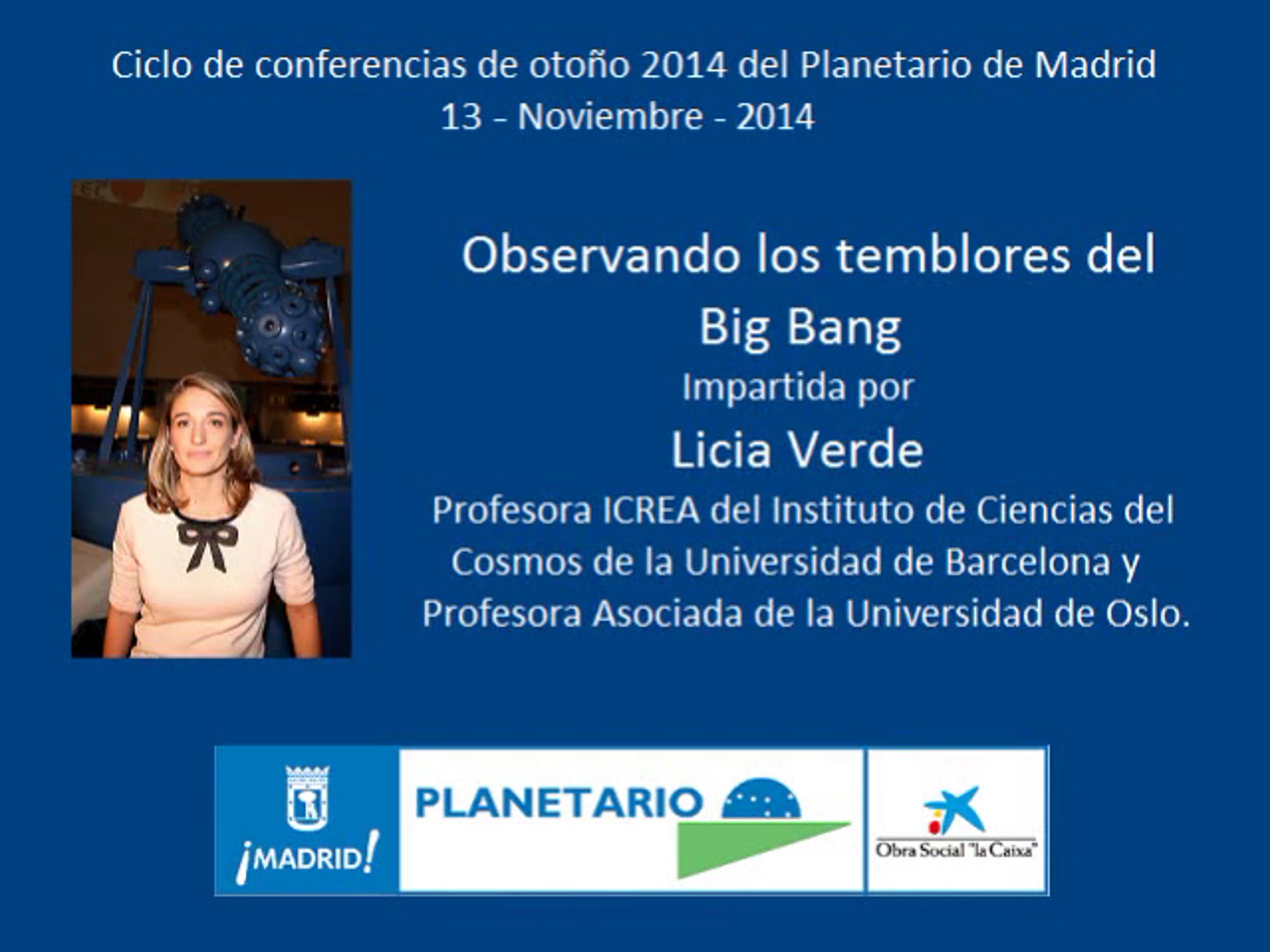 Ciclo de conferencias de otoño 2014 del Planetario de Madrid
13 - Noviembre - 2014

Observando los temblores del Big Bang
Impartida por
Licia Verde
Profesora ICREA del Instituto de Ciencias del Cosmos de la Universidad de Barcelona y Profesora Asociada de la Universidad de Oslo.

¡MADRID!

PLANETARIO

Obra Social "la Caixa"